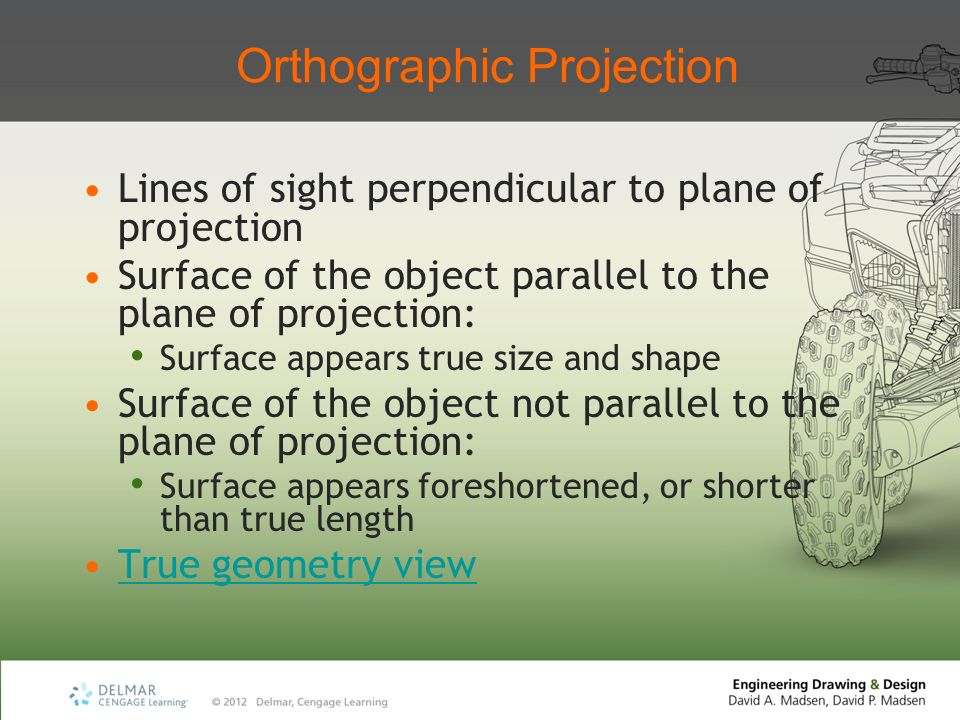 Orthographic Projection

• Lines of sight perpendicular to plane of projection
• Surface of the object parallel to the plane of projection:
  • Surface appears true size and shape
• Surface of the object not parallel to the plane of projection:
  • Surface appears foreshortened, or shorter than true length
• True geometry view

DELMAR CENGAGE Learning

© 2012 Delmar, Cengage Learning

Engineering Drawing & Design
David A. Madsen, David P. Madsen